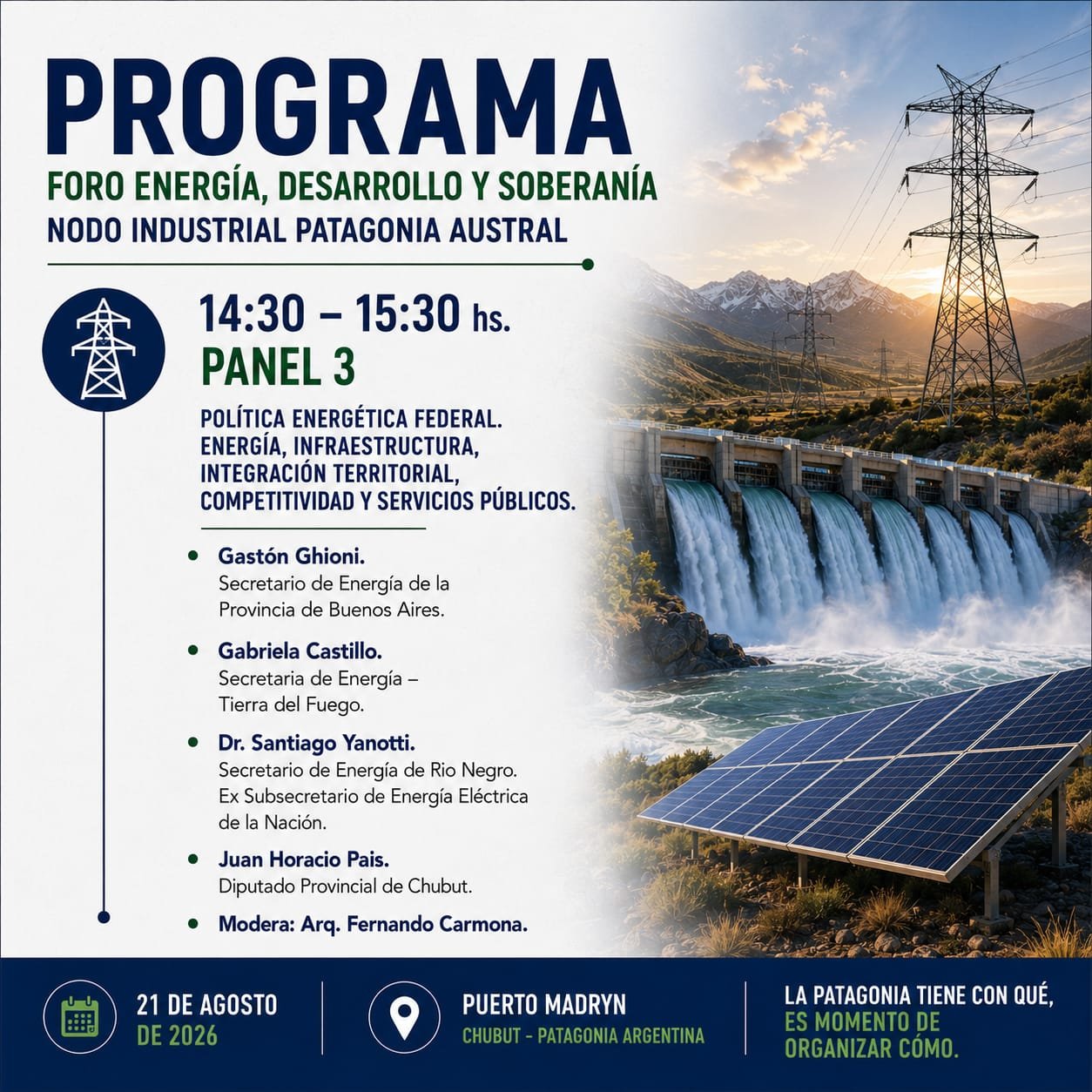 PROGRAMA

FORO ENERGÍA, DESARROLLO Y SOBERANÍA
NODO INDUSTRIAL PATAGONIA AUSTRAL

14:30 – 15:30 hs.
PANEL 3

POLÍTICA ENERGÉTICA FEDERAL. ENERGÍA, INFRAESTRUCTURA, INTEGRACIÓN TERRITORIAL, COMPETITIVIDAD Y SERVICIOS PÚBLICOS.

• Gastón Ghioni.
Secretario de Energía de la Provincia de Buenos Aires.

• Gabriela Castillo.
Secretaria de Energía – Tierra del Fuego.

• Dr. Santiago Yanotti.
Secretario de Energía de Rio Negro. Ex Subsecretario de Energía Eléctrica de la Nación.

• Juan Horacio Pais.
Diputado Provincial de Chubut.

• Modera: Arq. Fernando Carmona.

21 DE AGOSTO
DE 2026

PUERTO MADRYN
CHUBUT - PATAGONIA ARGENTINA

LA PATAGONIA TIENE CON QUÉ,
ES MOMENTO DE ORGANIZAR CÓMO.